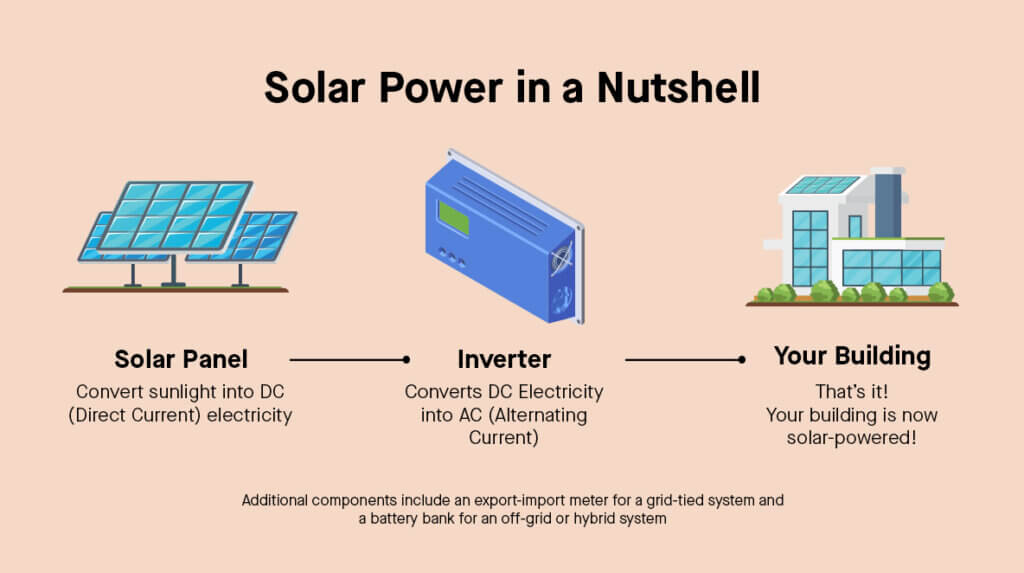 Solar Power in a Nutshell

Solar Panel
Convert sunlight into DC (Direct Current) electricity

Inverter
Converts DC Electricity into AC (Alternating Current)

Your Building
That's it!
Your building is now solar-powered!

Additional components include an export-import meter for a grid-tied system and a battery bank for an off-grid or hybrid system